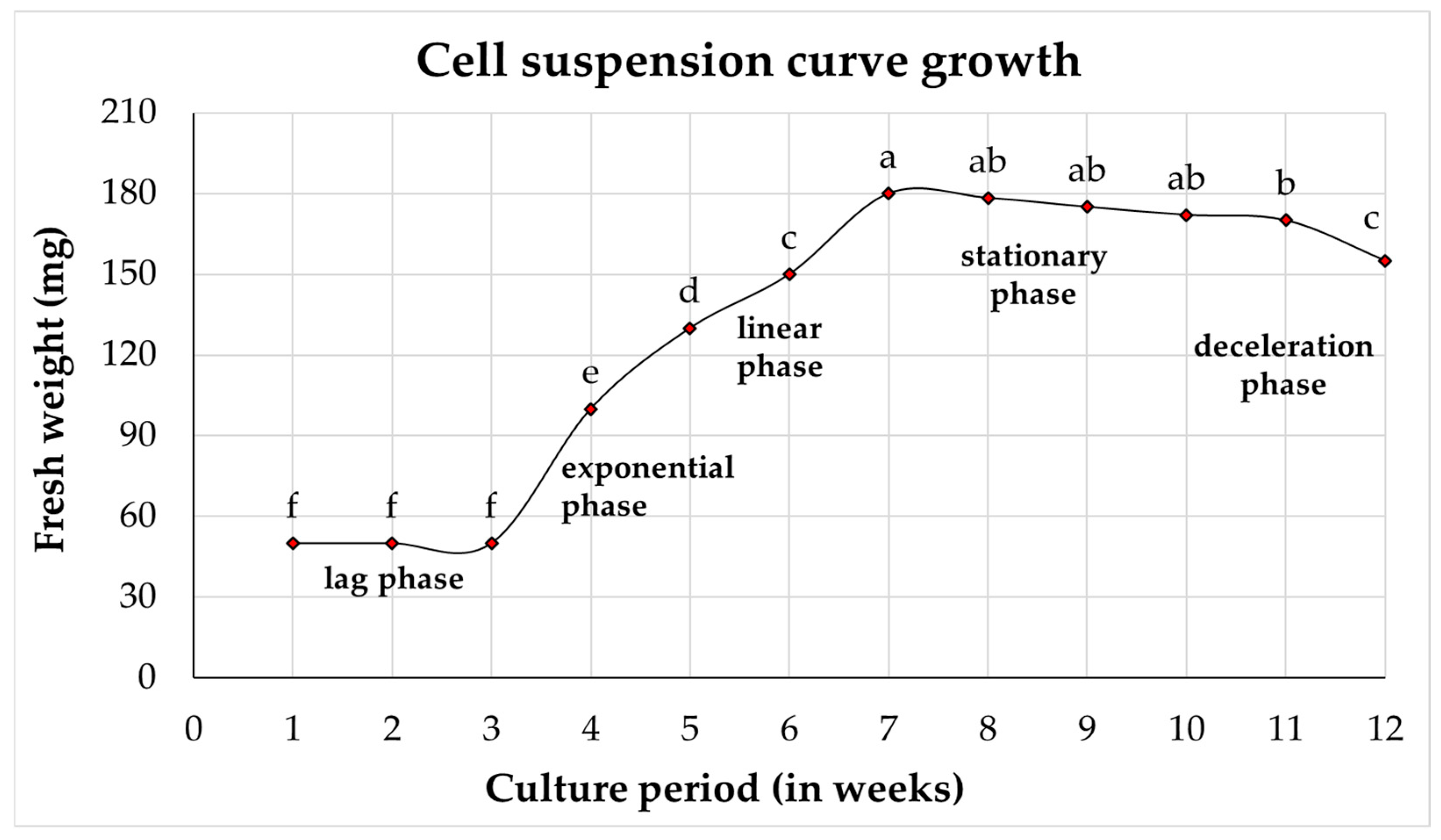 Cell suspension curve growth

Fresh weight (mg)

210
180
150
120
90
60
30
0

f f f e d c a ab ab ab b c

lag phase

exponential phase

linear phase

stationary phase

deceleration phase

0 1 2 3 4 5 6 7 8 9 10 11 12

Culture period (in weeks)